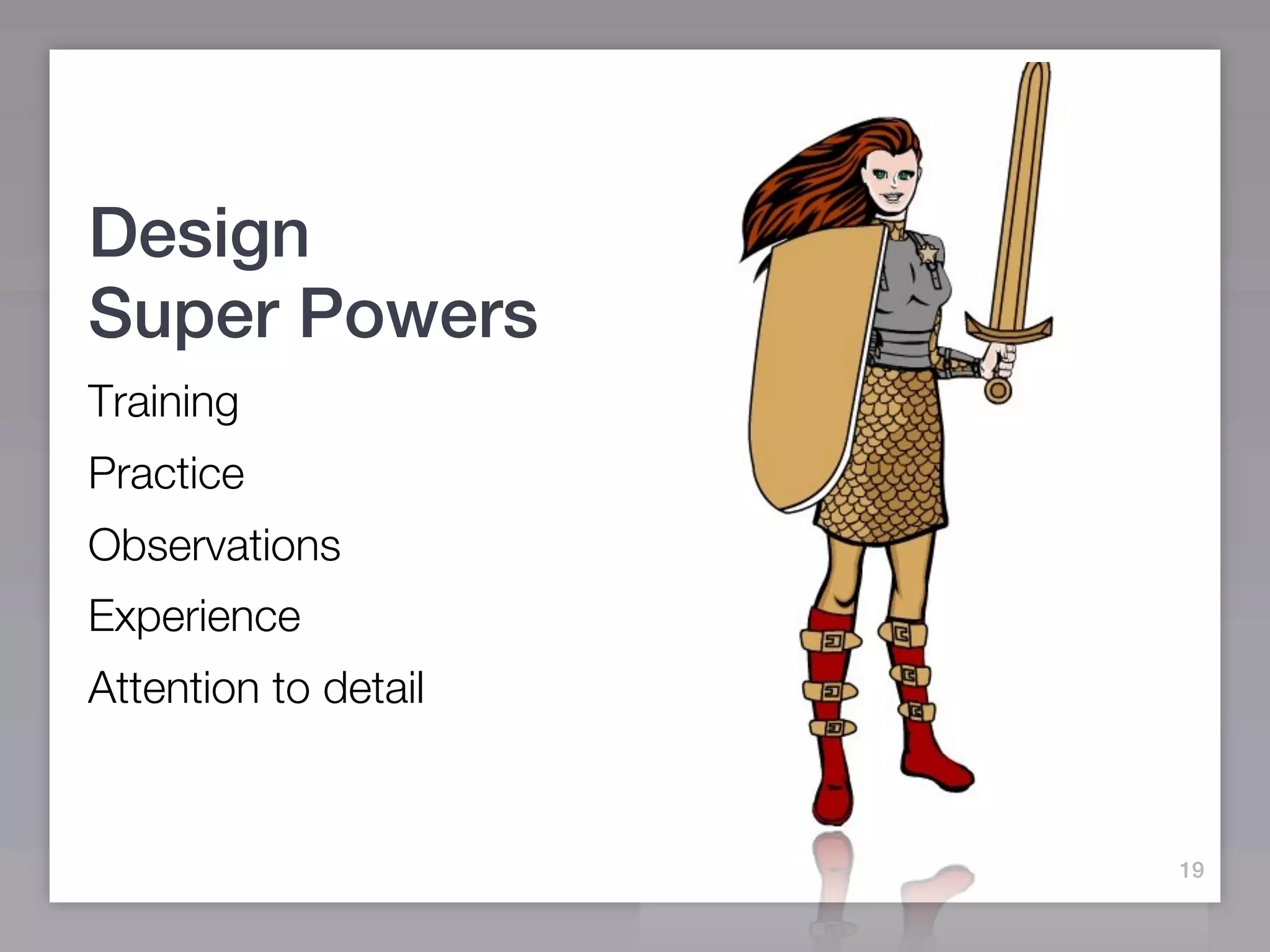 Design
Super Powers

Training

Practice

Observations

Experience

Attention to detail

19